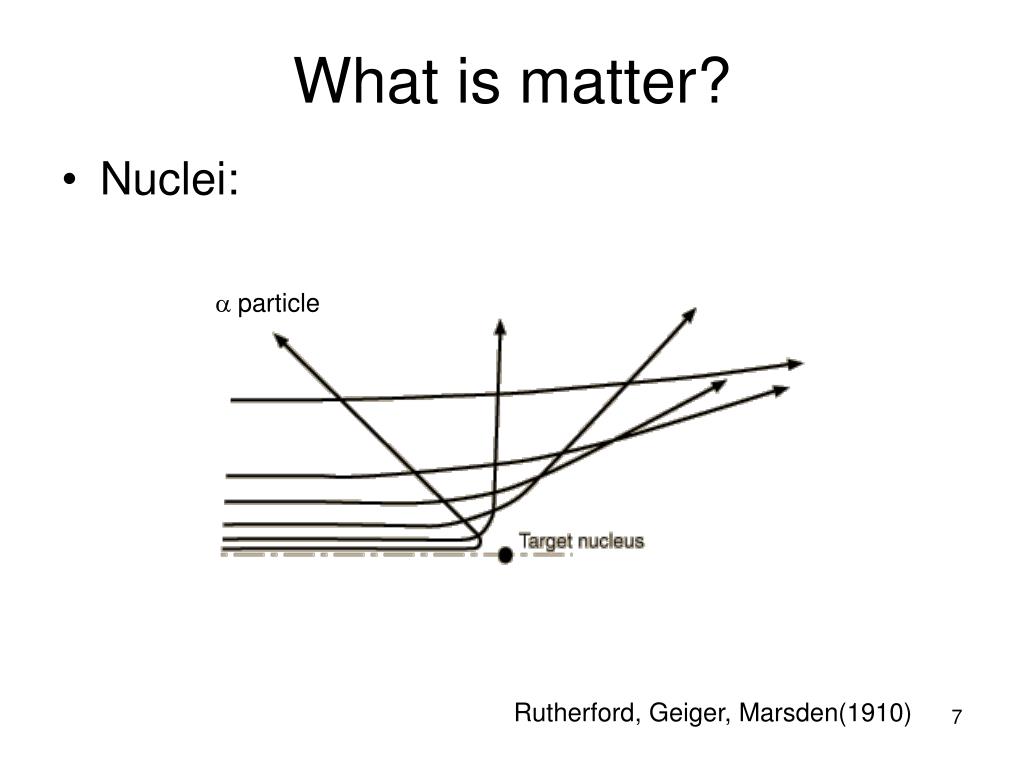 What is matter?

• Nuclei:

$\alpha$ particle

Target nucleus

Rutherford, Geiger, Marsden(1910)

7